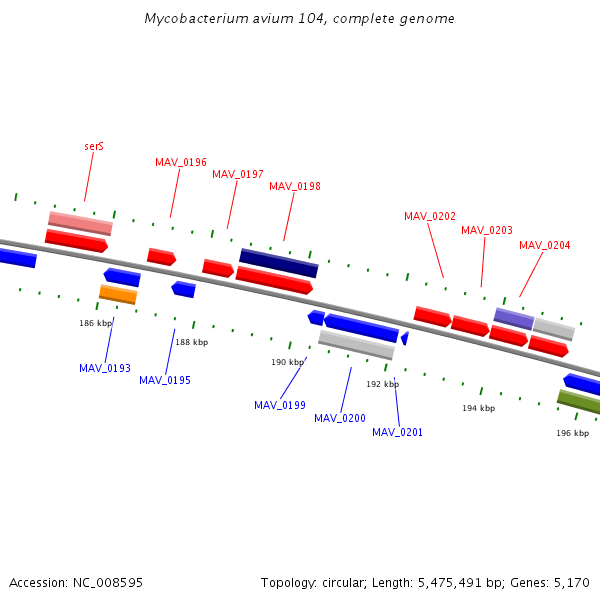 Mycobacterium avium 104, complete genome

serS

MAV_0196

MAV_0197

MAV_0198

MAV_0202

MAV_0203

MAV_0204

186 kbp

188 kbp

190 kbp

192 kbp

194 kbp

196 kbp

MAV_0193

MAV_0195

MAV_0199

MAV_0200

MAV_0201

Accession: NC_008595

Topology: circular; Length: 5,475,491 bp; Genes: 5,170